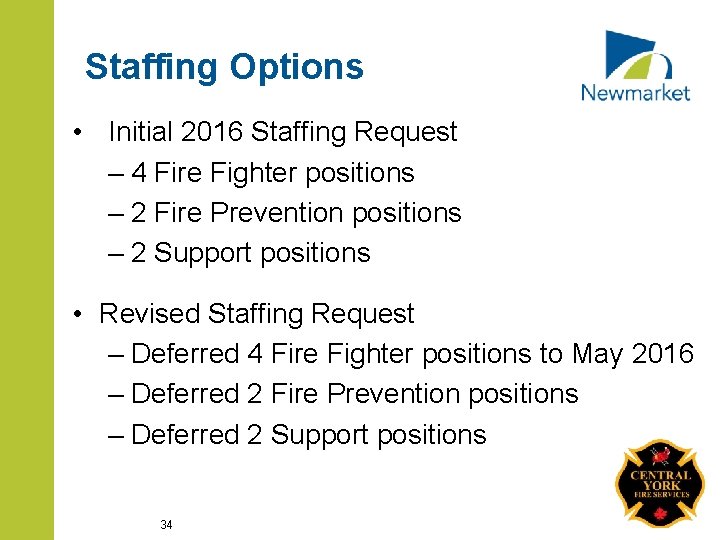 Staffing Options

Newmarket

• Initial 2016 Staffing Request
– 4 Fire Fighter positions
– 2 Fire Prevention positions
– 2 Support positions

• Revised Staffing Request
– Deferred 4 Fire Fighter positions to May 2016
– Deferred 2 Fire Prevention positions
– Deferred 2 Support positions

CENTRAL YORK FIRE SERVICES

34